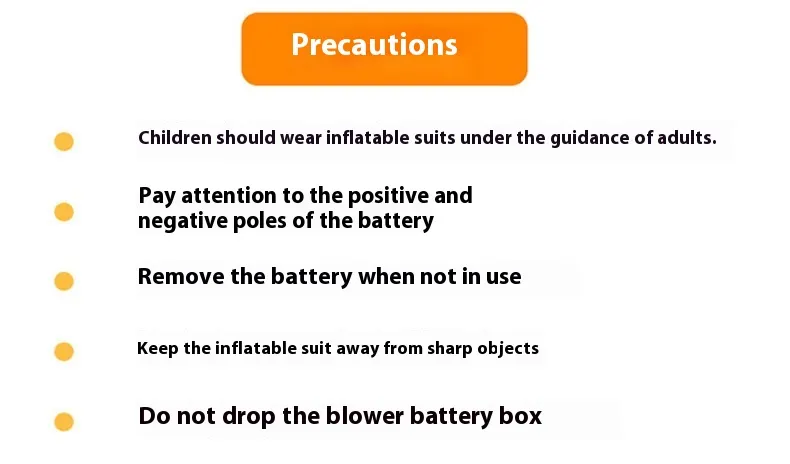 Precautions

Children should wear inflatable suits under the guidance of adults.

Pay attention to the positive and negative poles of the battery

Remove the battery when not in use

Keep the inflatable suit away from sharp objects

Do not drop the blower battery box